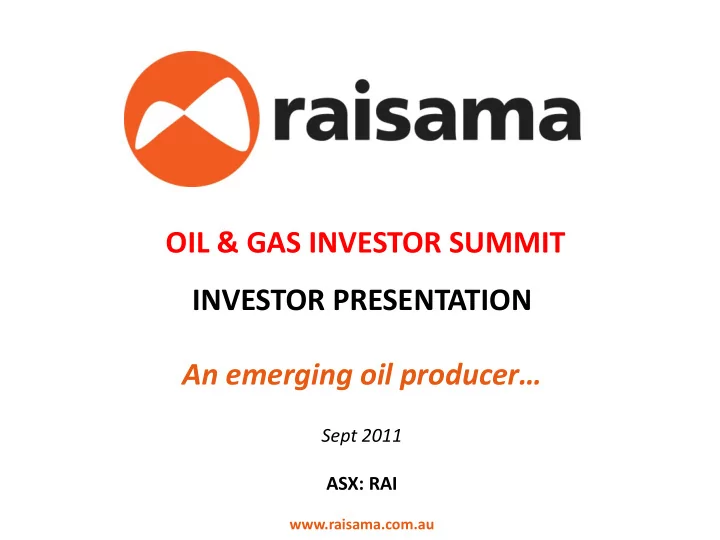 raisama

OIL & GAS INVESTOR SUMMIT

INVESTOR PRESENTATION

An emerging oil producer…

Sept 2011

ASX: RAI

www.raisama.com.au